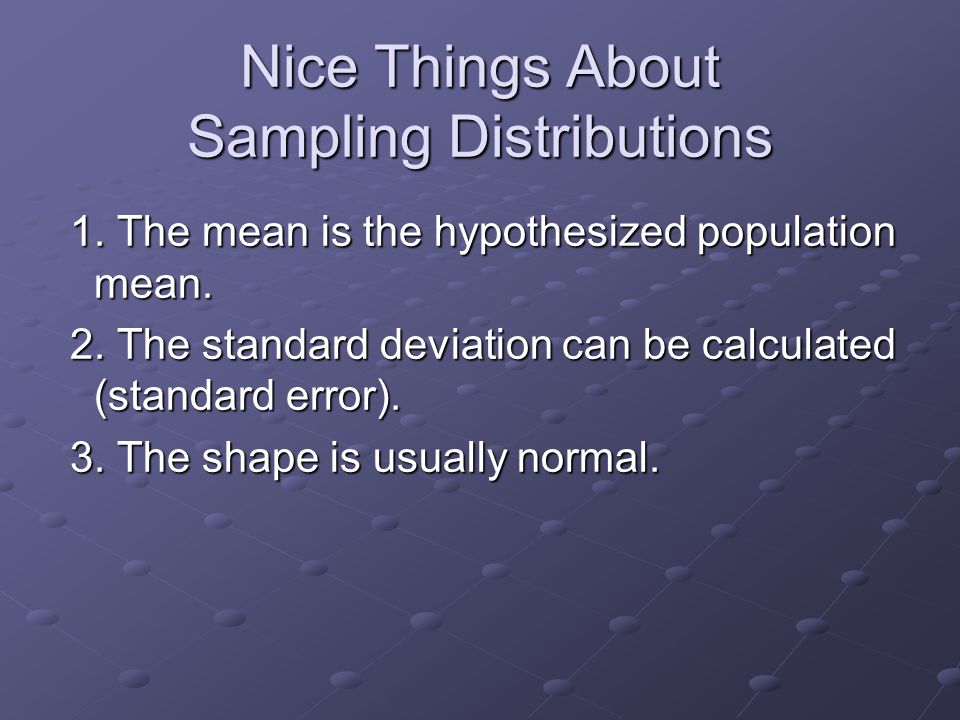 Nice Things About
Sampling Distributions

1. The mean is the hypothesized population mean.

2. The standard deviation can be calculated (standard error).

3. The shape is usually normal.